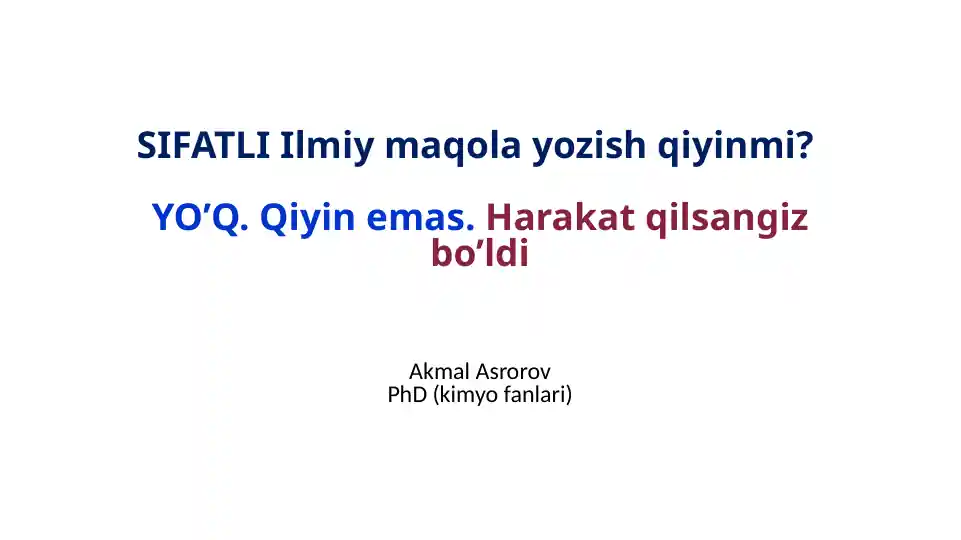 SIFATLI Ilmiy maqola yozish qiyinmi?

YO’Q. Qiyin emas. Harakat qilsangiz bo’ldi

Akmal Asrorov
PhD (kimyo fanlari)